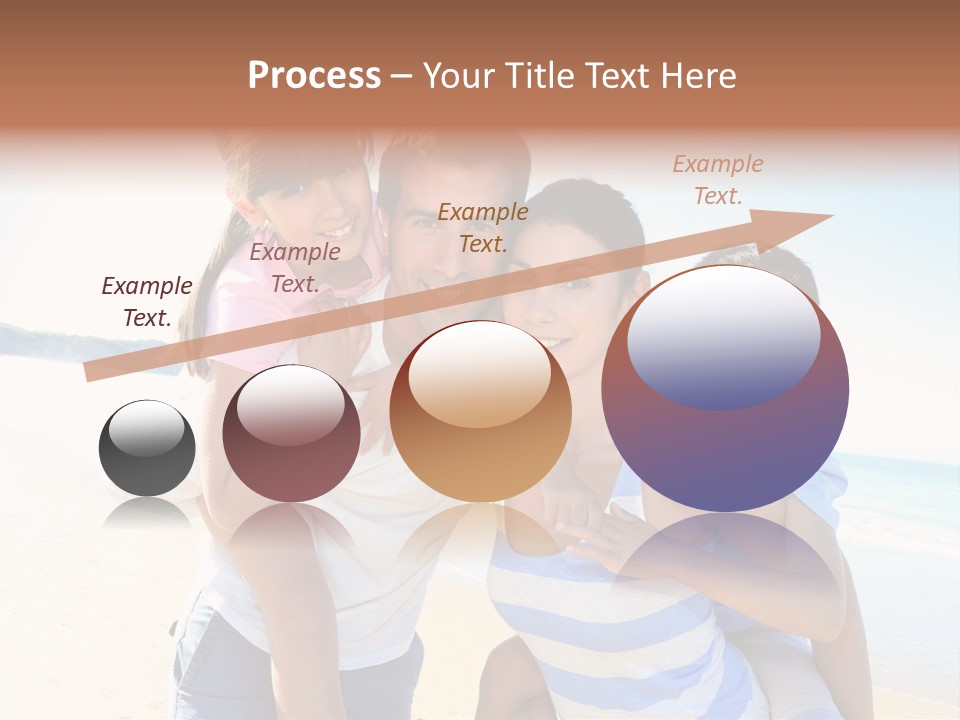 Process – Your Title Text Here

Example Text.

Example Text.

Example Text.

Example Text.